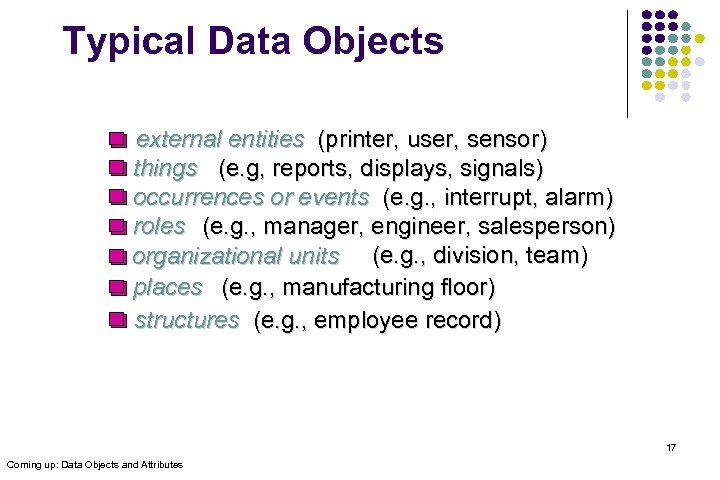 Typical Data Objects

external entities (printer, user, sensor)
things (e.g, reports, displays, signals)
occurrences or events (e.g., interrupt, alarm)
roles (e.g., manager, engineer, salesperson)
organizational units (e.g., division, team)
places (e.g., manufacturing floor)
structures (e.g., employee record)

17

Coming up: Data Objects and Attributes